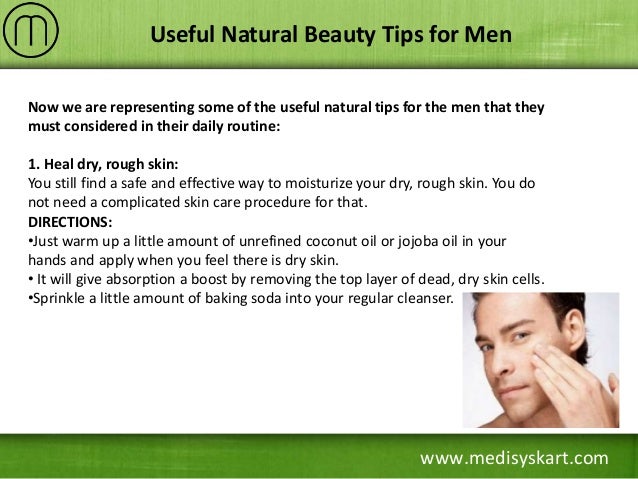 Useful Natural Beauty Tips for Men

Now we are representing some of the useful natural tips for the men that they must considered in their daily routine:

1. Heal dry, rough skin:
You still find a safe and effective way to moisturize your dry, rough skin. You do not need a complicated skin care procedure for that.
DIRECTIONS:
•Just warm up a little amount of unrefined coconut oil or jojoba oil in your hands and apply when you feel there is dry skin.
• It will give absorption a boost by removing the top layer of dead, dry skin cells.
•Sprinkle a little amount of baking soda into your regular cleanser.

www.medisyskart.com